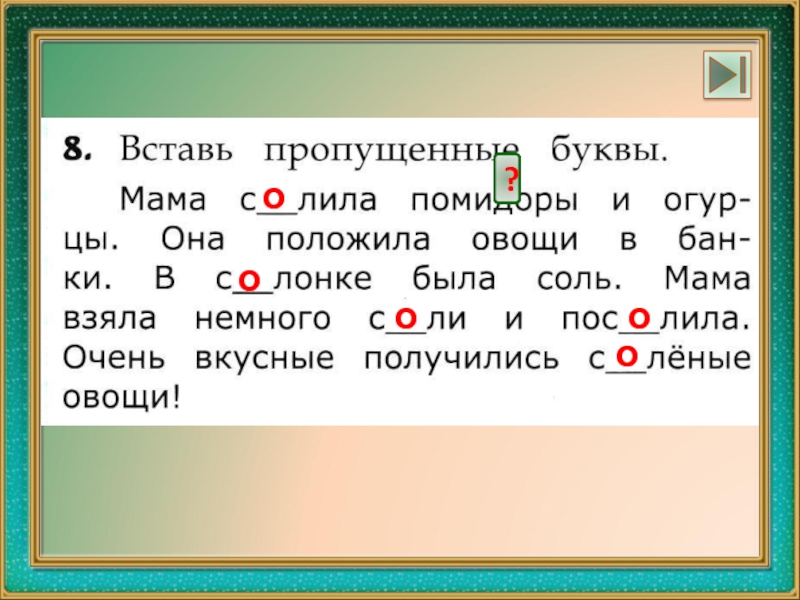 8. Вставь пропущенные буквы.

?

Мама с_о_лила помидоры и огурцы. Она положила овощи в банки. В с_о_лонке была соль. Мама взяла немного с_о_ли и пос_о_лила. Очень вкусные получились с_о_лёные овощи!